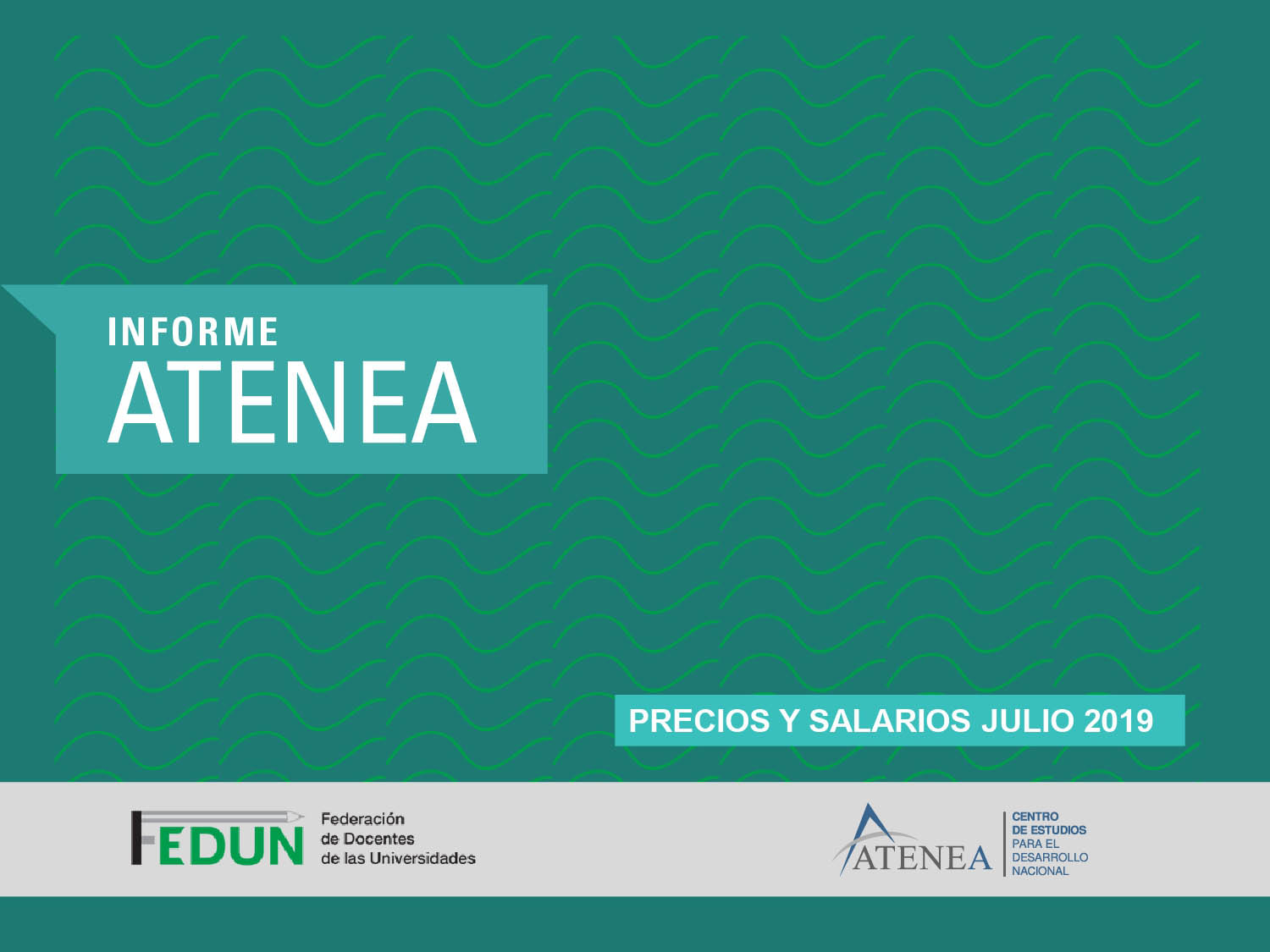 INFORME
ATENEA

PRECIOS Y SALARIOS JULIO 2019

FEDUN Federación de Docentes de las Universidades

ATENEA CENTRO DE ESTUDIOS PARA EL DESARROLLO NACIONAL